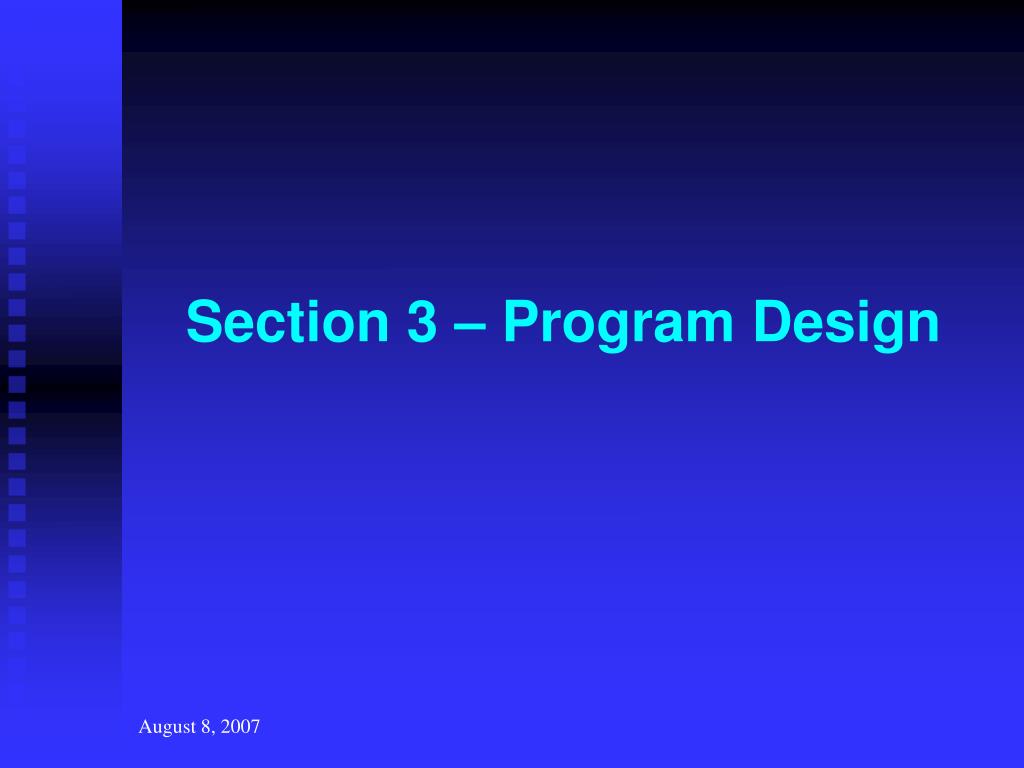 Section 3 – Program Design

August 8, 2007